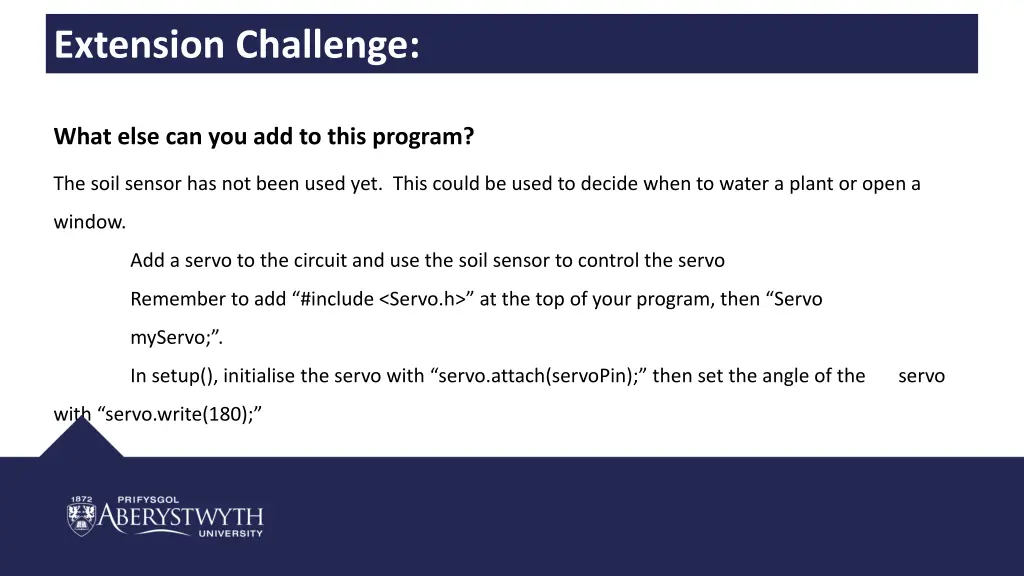 Extension Challenge:

What else can you add to this program?

The soil sensor has not been used yet. This could be used to decide when to water a plant or open a window.

Add a servo to the circuit and use the soil sensor to control the servo

Remember to add “#include <Servo.h>” at the top of your program, then “Servo myServo;”.

In setup(), initialise the servo with “servo.attach(servoPin);” then set the angle of the servo with “servo.write(180);”

1872 PRIFYSGOL ABERYSTWYTH UNIVERSITY